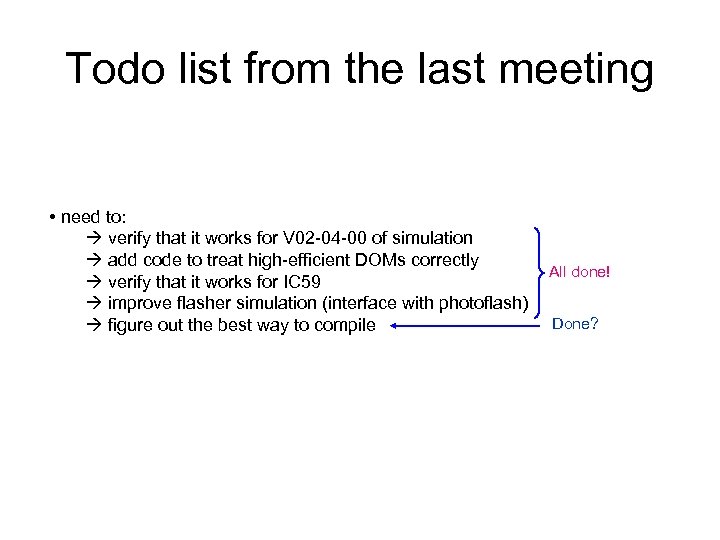 Todo list from the last meeting

• need to:
→ verify that it works for V02-04-00 of simulation
→ add code to treat high-efficient DOMs correctly
→ verify that it works for IC59
→ improve flasher simulation (interface with photoflash)
→ figure out the best way to compile

All done!

Done?